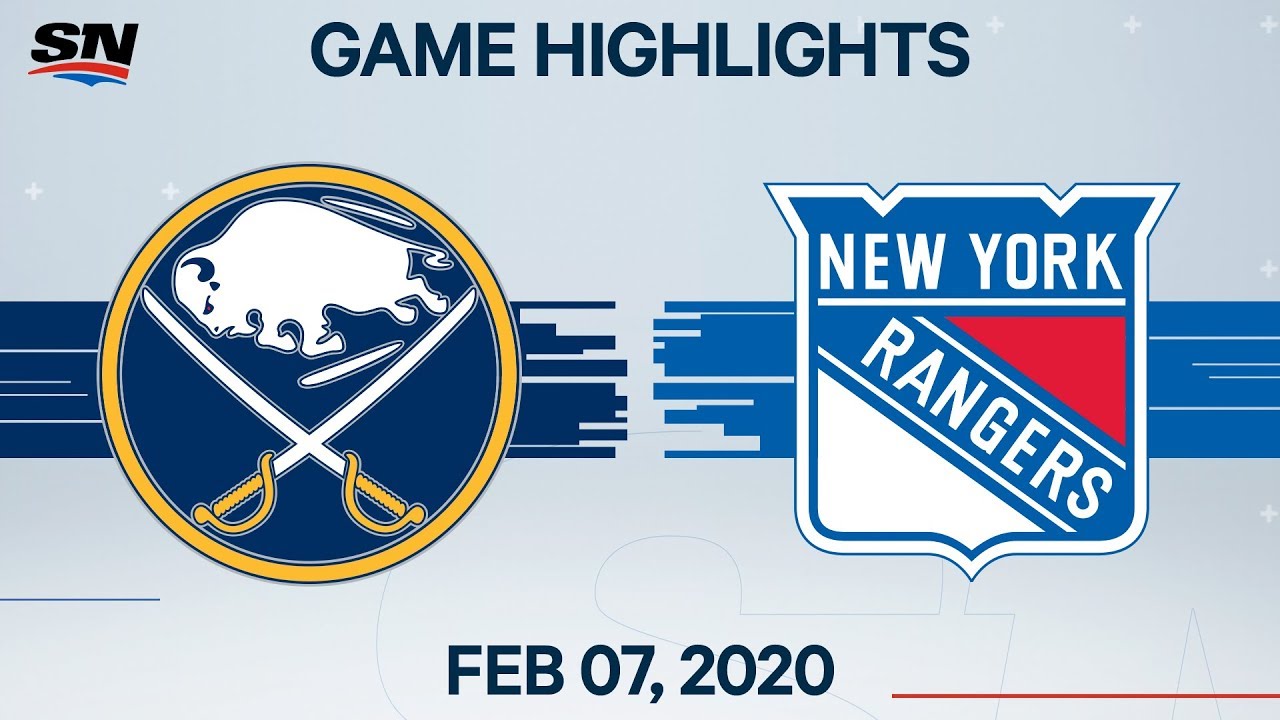 SN
GAME HIGHLIGHTS

NEW YORK
RANGERS

FEB 07, 2020